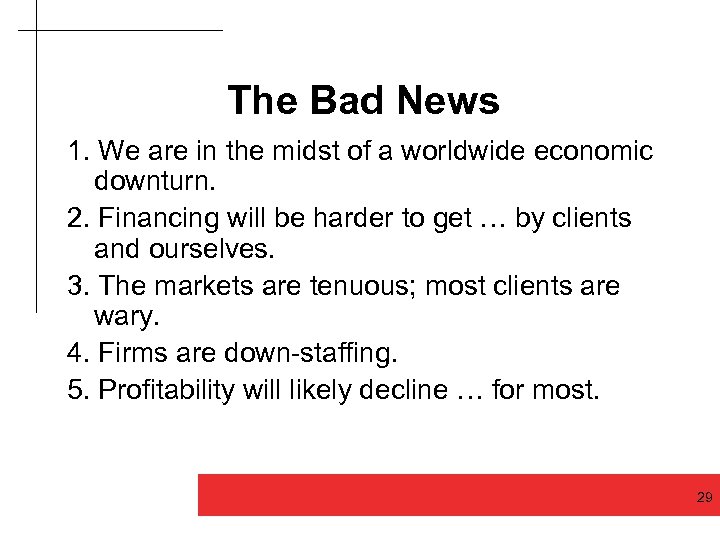 The Bad News

1. We are in the midst of a worldwide economic downturn.

2. Financing will be harder to get … by clients and ourselves.

3. The markets are tenuous; most clients are wary.

4. Firms are down-staffing.

5. Profitability will likely decline … for most.

29